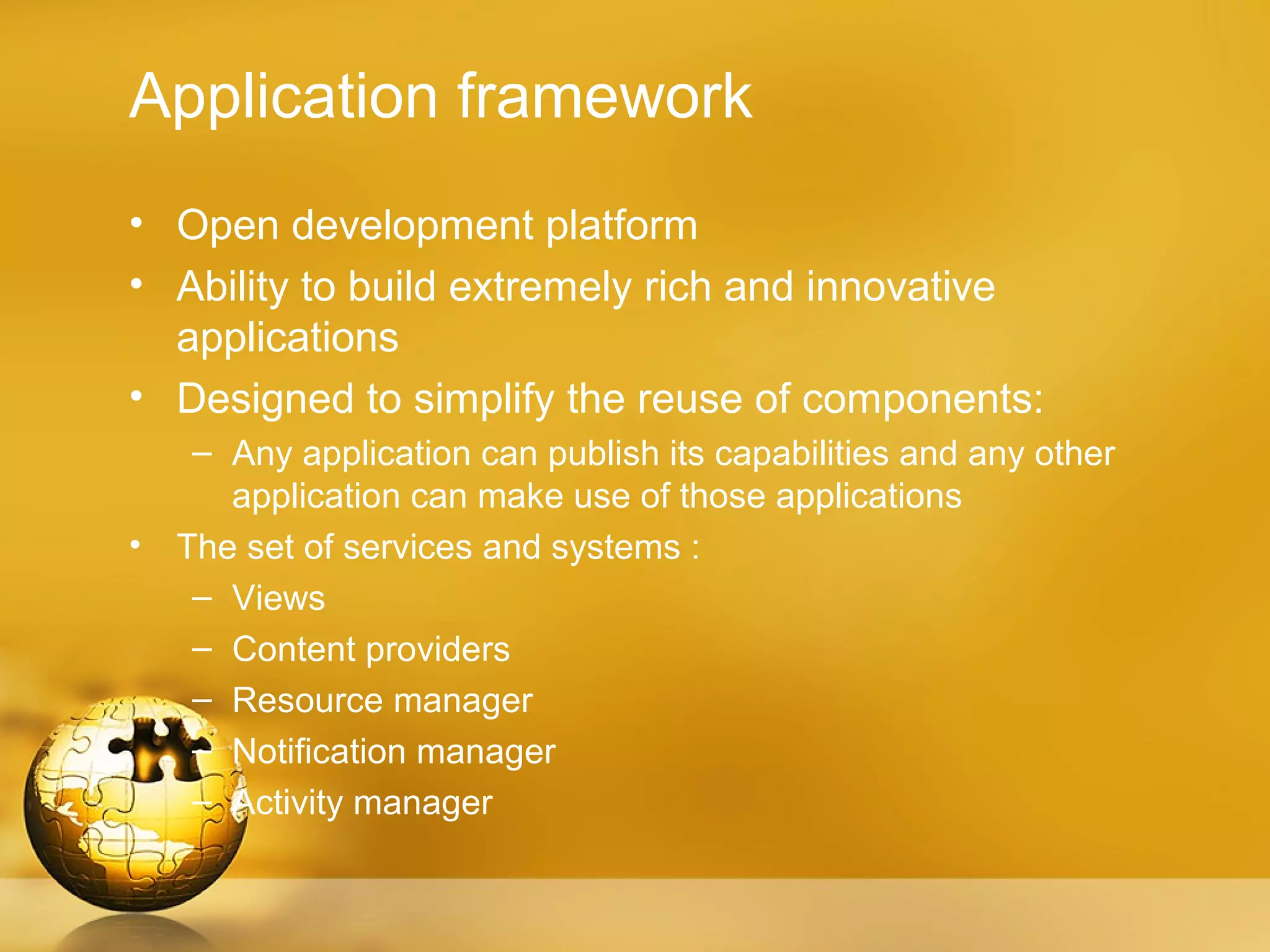 Application framework

• Open development platform
• Ability to build extremely rich and innovative applications
• Designed to simplify the reuse of components:
  – Any application can publish its capabilities and any other application can make use of those applications
• The set of services and systems :
  – Views
  – Content providers
  – Resource manager
  – Notification manager
  – Activity manager